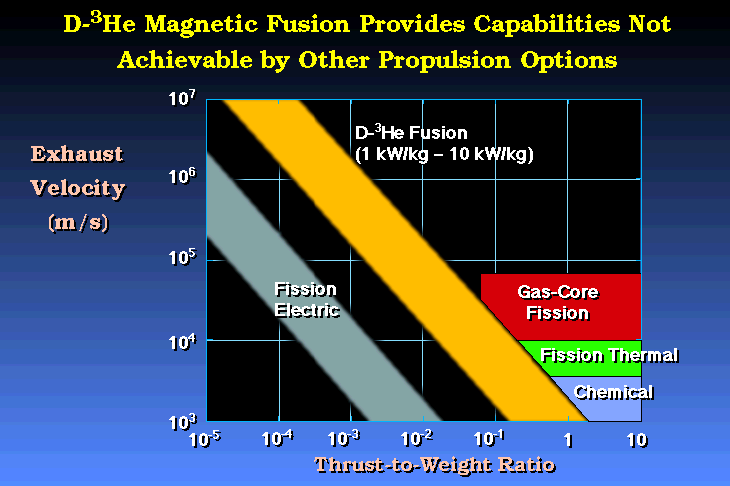 D-$^3$He Magnetic Fusion Provides Capabilities Not Achievable by Other Propulsion Options

Exhaust Velocity (m/s)

$10^7$

$10^6$

$10^5$

$10^4$

$10^3$

D-$^3$He Fusion (1 kW/kg – 10 kW/kg)

Fission Electric

Gas-Core Fission

Fission Thermal

Chemical

$10^{-5}$ $10^{-4}$ $10^{-3}$ $10^{-2}$ $10^{-1}$ 1 10

Thrust-to-Weight Ratio